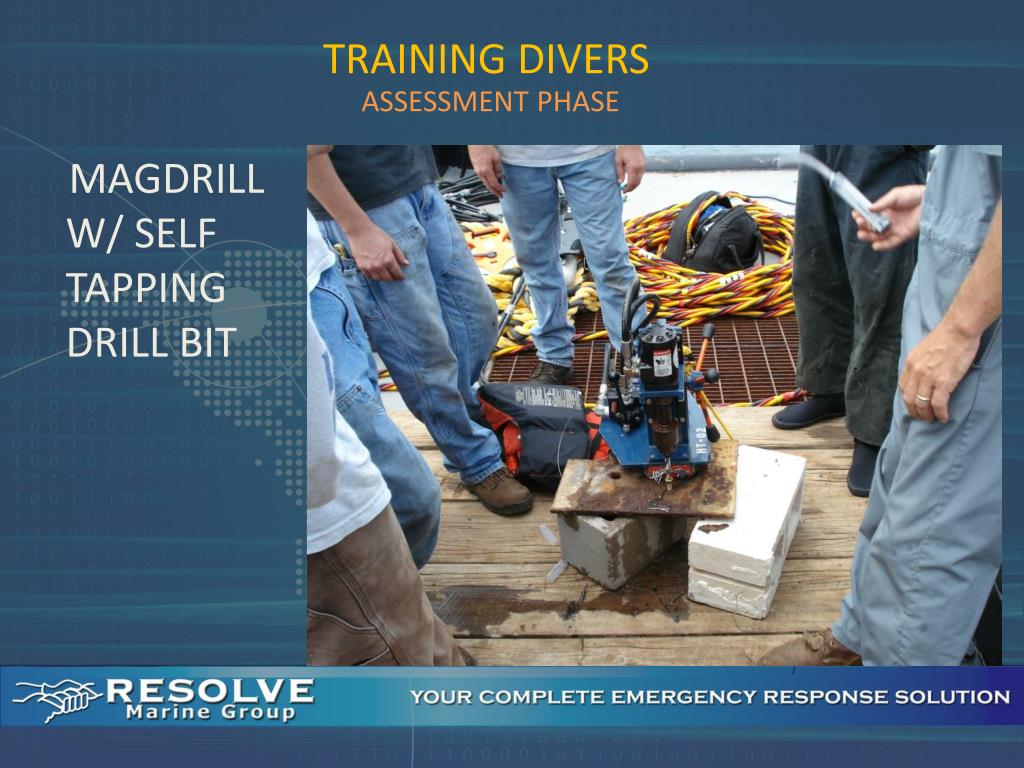 TRAINING DIVERS
ASSESSMENT PHASE

MAGDRILL W/ SELF TAPPING DRILL BIT

RESOLVE
Marine Group

YOUR COMPLETE EMERGENCY RESPONSE SOLUTION